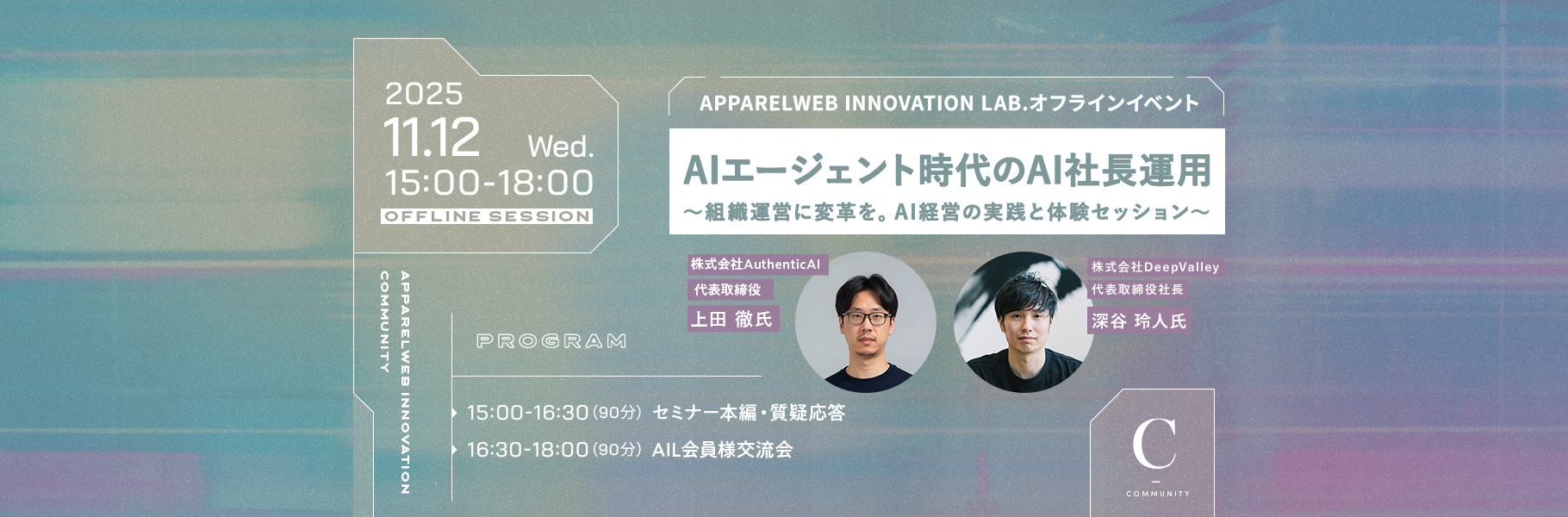 2025
11.12 Wed.
15:00-18:00
OFFLINE SESSION

APPARELWEB INNOVATION COMMUNITY

APPARELWEB INNOVATION LAB.オフラインイベント

AIエージェント時代のAI社長運用
〜組織運営に変革を。AI経営の実践と体験セッション〜

株式会社AuthenticAI
代表取締役
上田 徹氏

株式会社DeepValley
代表取締役社長
深谷 玲人氏

PROGRAM

15:00-16:30（90分） セミナー本編・質疑応答
16:30-18:00（90分） AIL会員様交流会

C
COMMUNITY